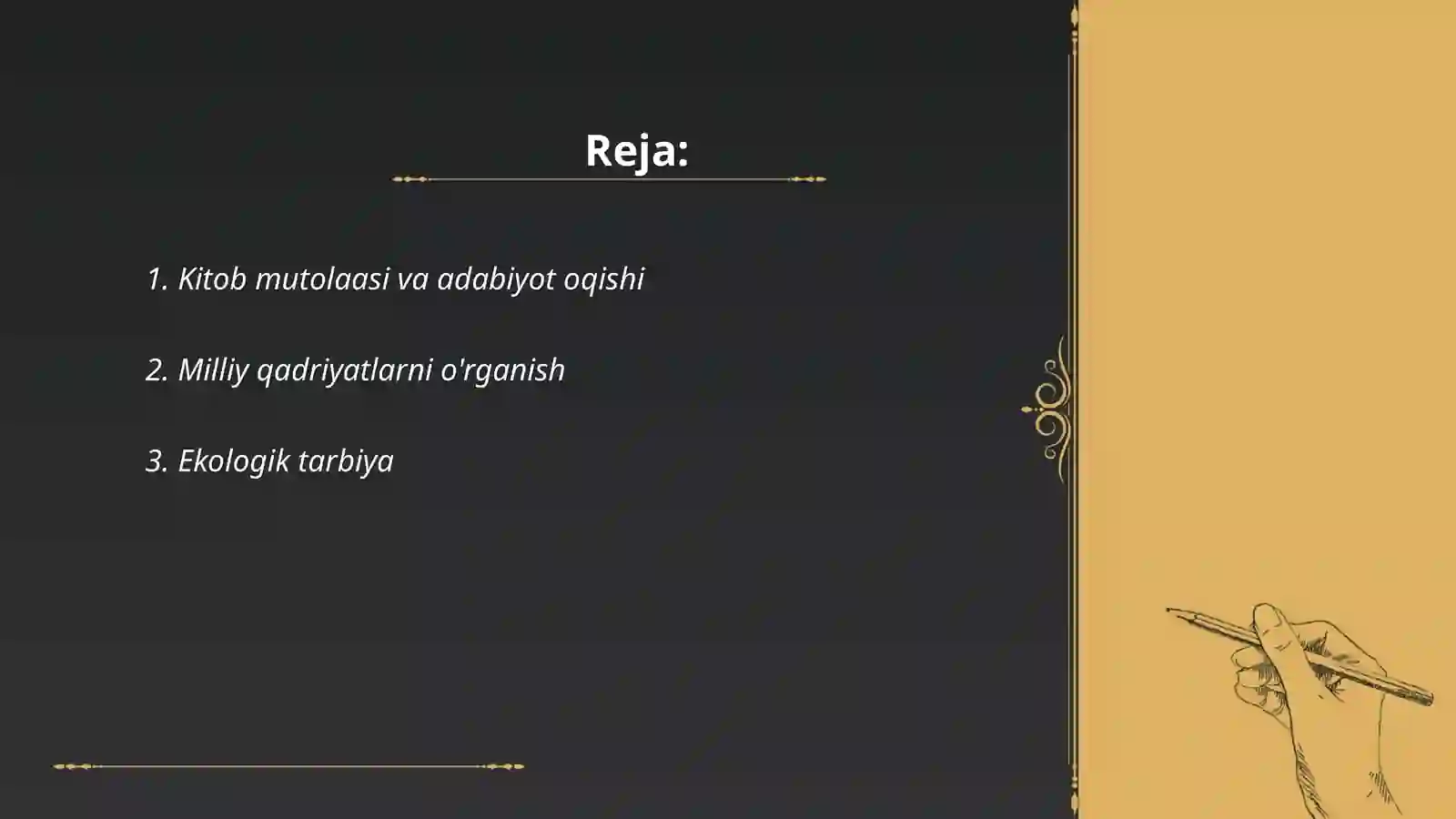 Reja:

1. Kitob mutolaasi va adabiyot oqishi

2. Milliy qadriyatlarni o'rganish

3. Ekologik tarbiya